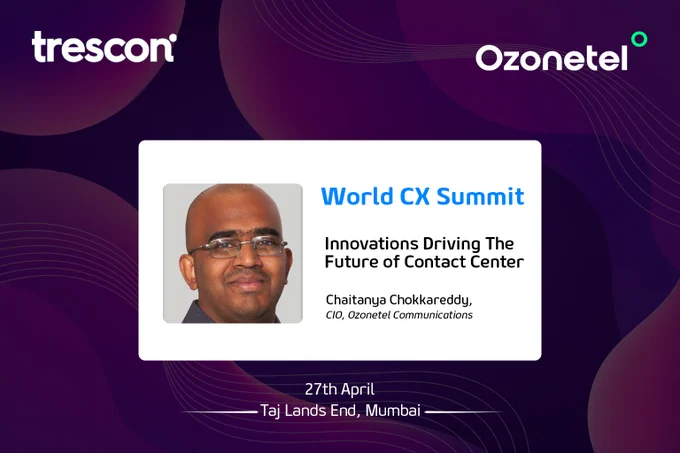 trescon

Ozonetel

World CX Summit

Innovations Driving The Future of Contact Center

Chaitanya Chokkareddy,
CIO, Ozonetel Communications

27th April
Taj Lands End, Mumbai